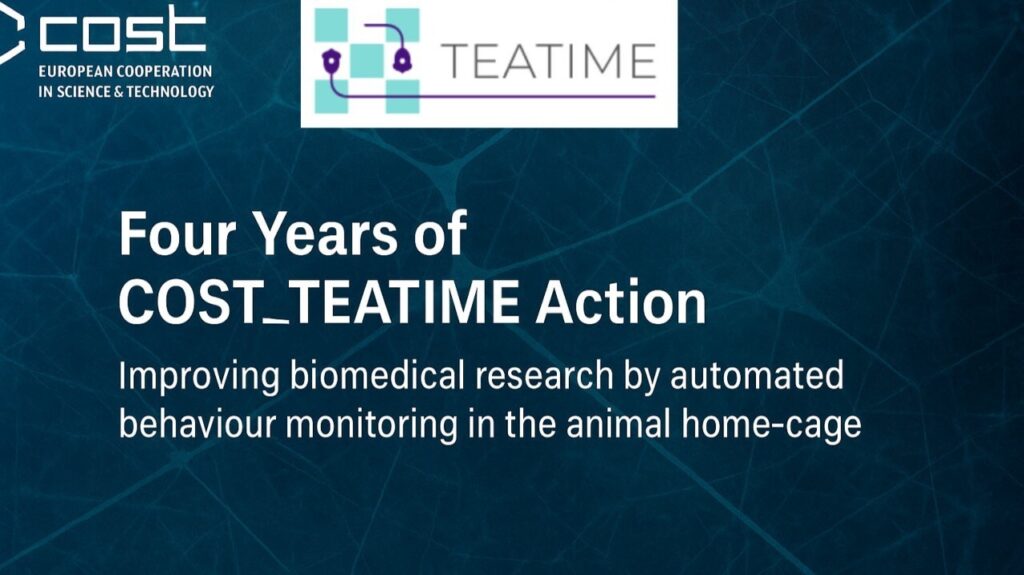 cost
EUROPEAN COOPERATION
IN SCIENCE & TECHNOLOGY

TEATIME

Four Years of
COST_TEATIME Action

Improving biomedical research by automated behaviour monitoring in the animal home-cage